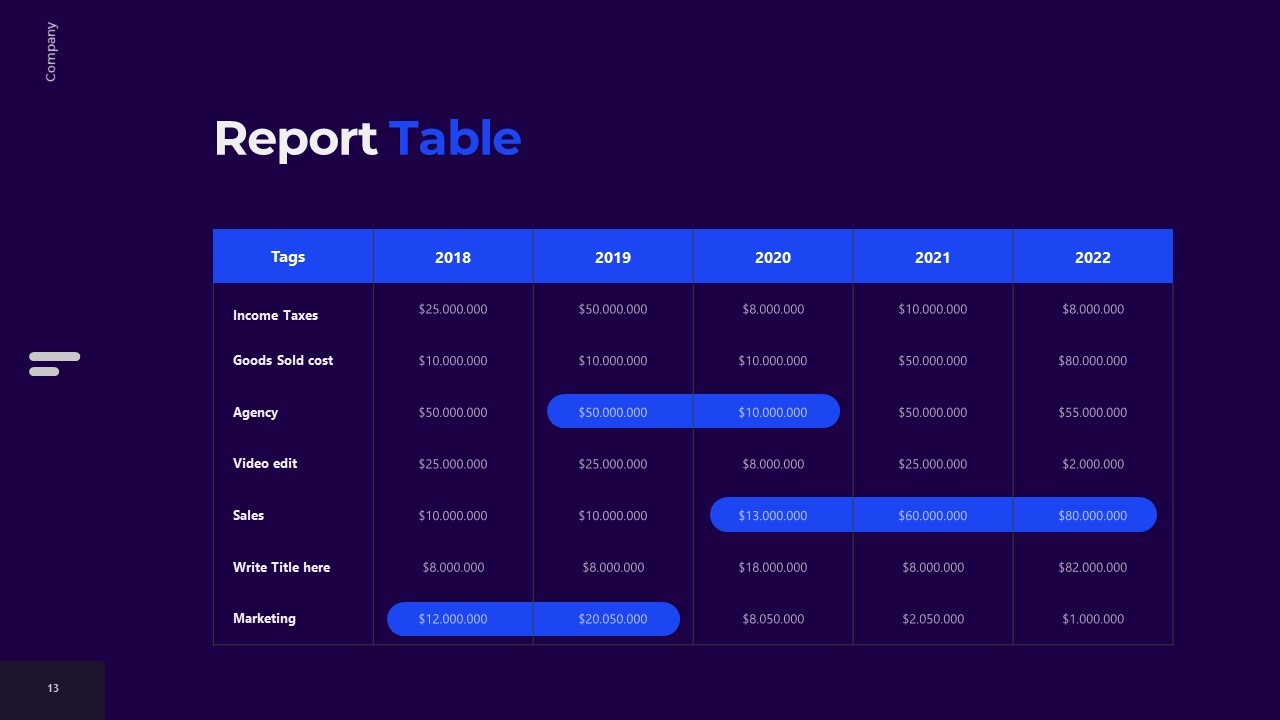 Company

Report Table

| Tags | 2018 | 2019 | 2020 | 2021 | 2022 |
|---|---|---|---|---|---|
| Income Taxes | \$25.000.000 | \$50.000.000 | \$8.000.000 | \$10.000.000 | \$8.000.000 |
| Goods Sold cost | \$10.000.000 | \$10.000.000 | \$10.000.000 | \$50.000.000 | \$80.000.000 |
| Agency | \$50.000.000 | \$50.000.000 | \$10.000.000 | \$50.000.000 | \$55.000.000 |
| Video edit | \$25.000.000 | \$25.000.000 | \$8.000.000 | \$25.000.000 | \$2.000.000 |
| Sales | \$10.000.000 | \$10.000.000 | \$13.000.000 | \$60.000.000 | \$80.000.000 |
| Write Title here | \$8.000.000 | \$8.000.000 | \$18.000.000 | \$8.000.000 | \$82.000.000 |
| Marketing | \$12.000.000 | \$20.050.000 | \$8.050.000 | \$2.050.000 | \$1.000.000 |

13